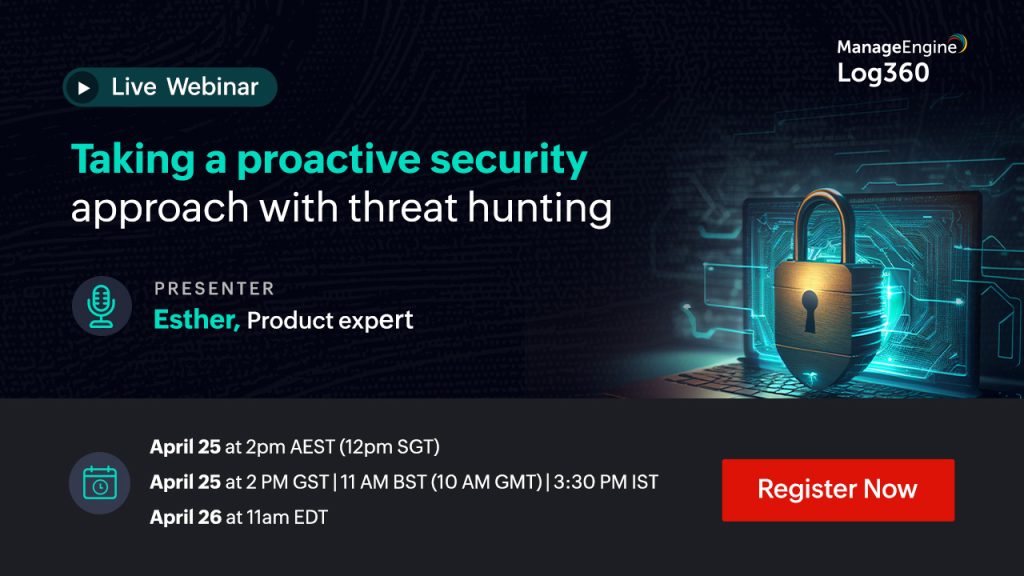 ManageEngine
Log360

Live Webinar

Taking a proactive security approach with threat hunting

PRESENTER
Esther, Product expert

April 25 at 2pm AEST (12pm SGT)
April 25 at 2 PM GST | 11 AM BST (10 AM GMT) | 3:30 PM IST
April 26 at 11am EDT

Register Now